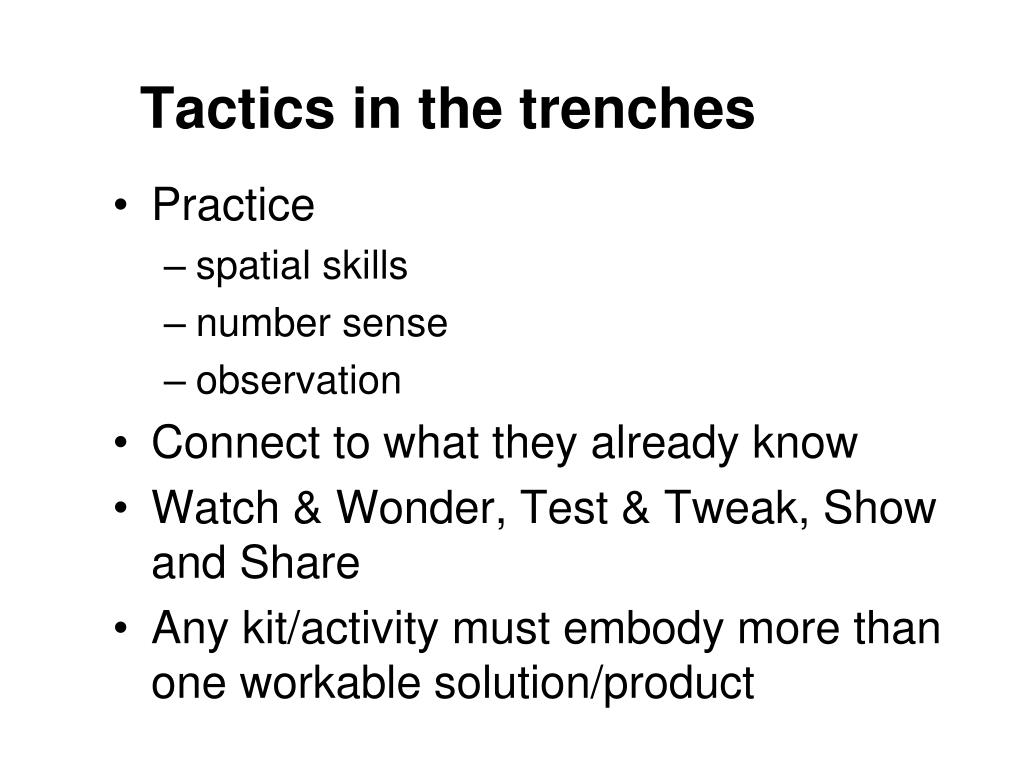 Tactics in the trenches

• Practice
– spatial skills
– number sense
– observation
• Connect to what they already know
• Watch & Wonder, Test & Tweak, Show and Share
• Any kit/activity must embody more than one workable solution/product